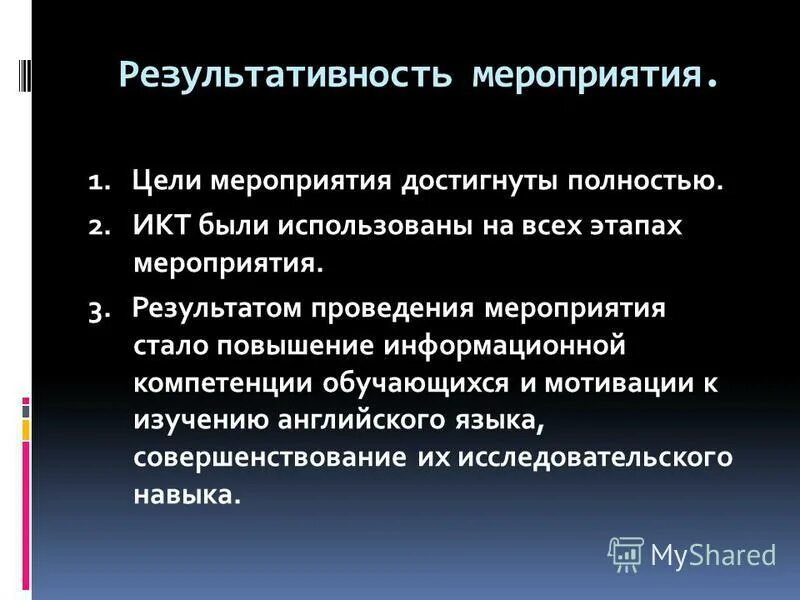 Результативность мероприятия.

1. Цели мероприятия достигнуты полностью.
2. ИКТ были использованы на всех этапах мероприятия.
3. Результатом проведения мероприятия стало повышение информационной компетенции обучающихся и мотивации к изучению английского языка, совершенствование их исследовательского навыка.

MyShared